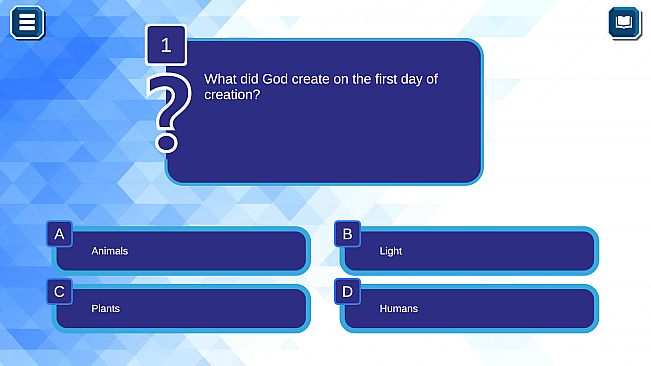 1

?

What did God create on the first day of creation?

A Animals

B Light

C Plants

D Humans